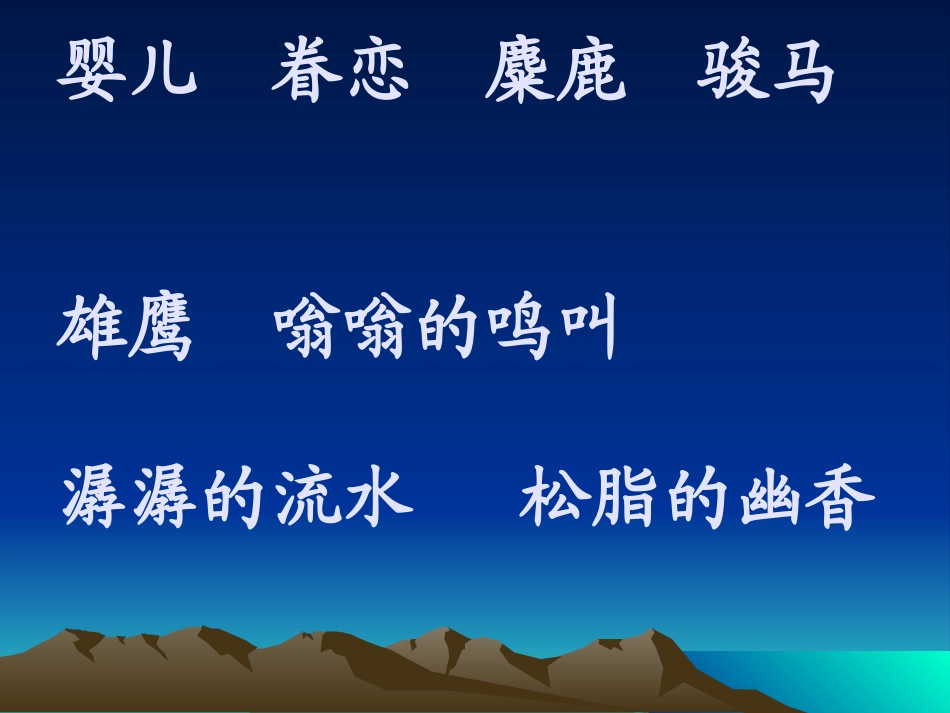 婴儿　眷恋　麋鹿　骏马

雄鹰　嗡嗡的鸣叫

潺潺的流水　松脂的幽香